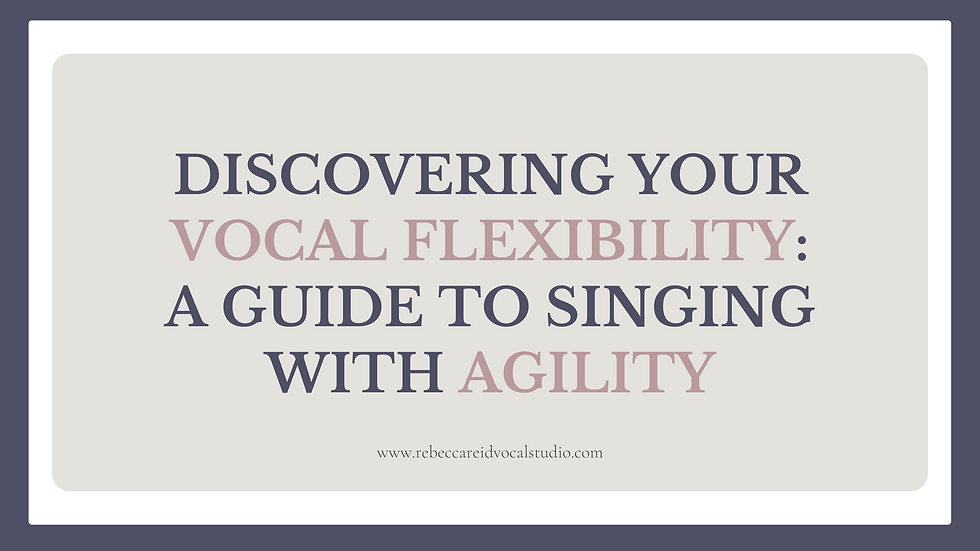 DISCOVERING YOUR VOCAL FLEXIBILITY: A GUIDE TO SINGING WITH AGILITY

www.rebeccareidvocalstudio.com